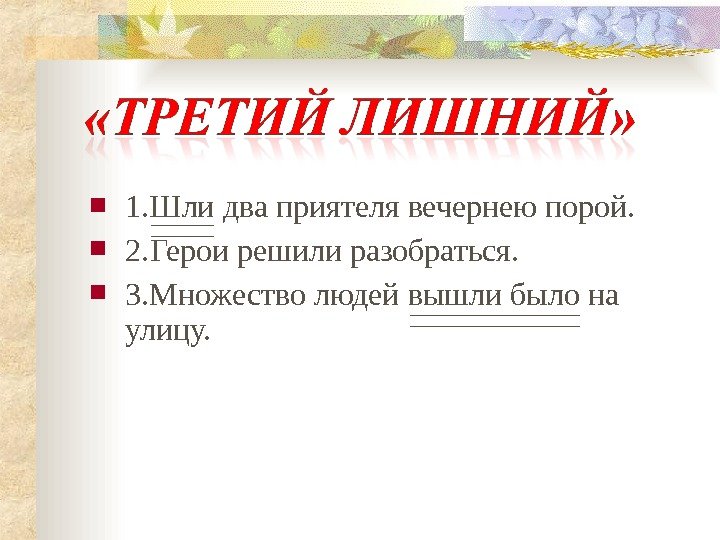 «ТРЕТИЙ ЛИШНИЙ»

1.Шли два приятеля вечернею порой.

2.Герои решили разобраться.

3.Множество людей вышли было на улицу.